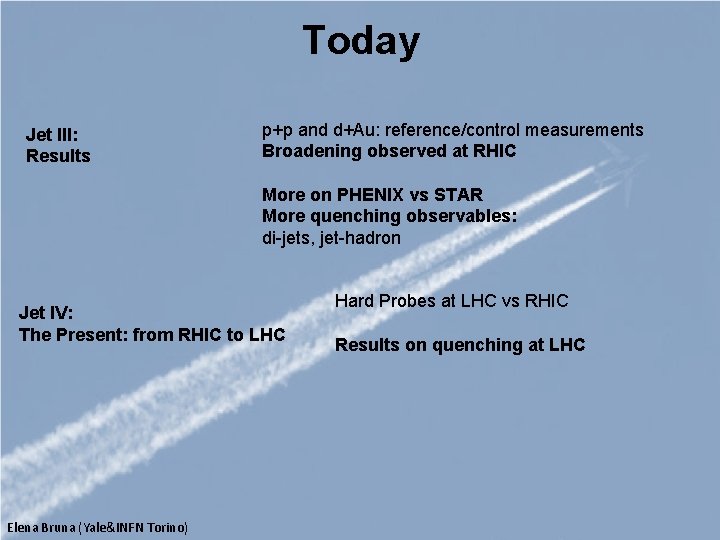 Today

Jet III:
Results

p+p and d+Au: reference/control measurements
Broadening observed at RHIC

More on PHENIX vs STAR
More quenching observables:
di-jets, jet-hadron

Jet IV:
The Present: from RHIC to LHC

Hard Probes at LHC vs RHIC

Results on quenching at LHC

Elena Bruna (Yale&INFN Torino)